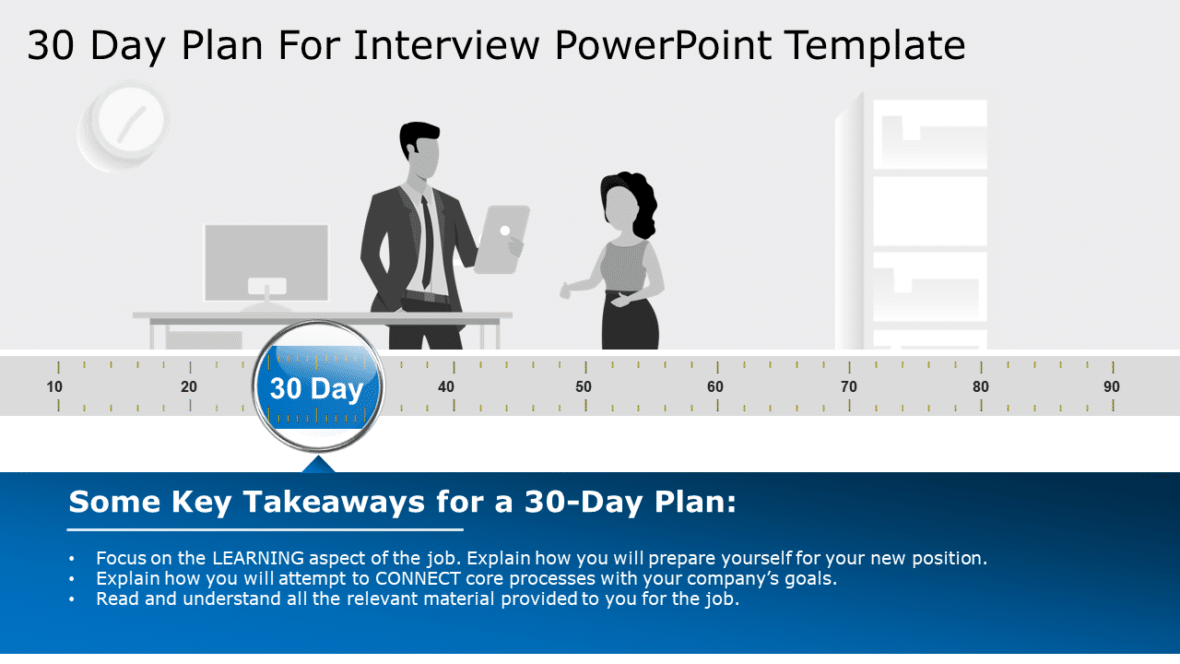 30 Day Plan For Interview PowerPoint Template

10 20 30 Day 40 50 60 70 80 90

Some Key Takeaways for a 30-Day Plan:

• Focus on the LEARNING aspect of the job. Explain how you will prepare yourself for your new position.
• Explain how you will attempt to CONNECT core processes with your company's goals.
• Read and understand all the relevant material provided to you for the job.